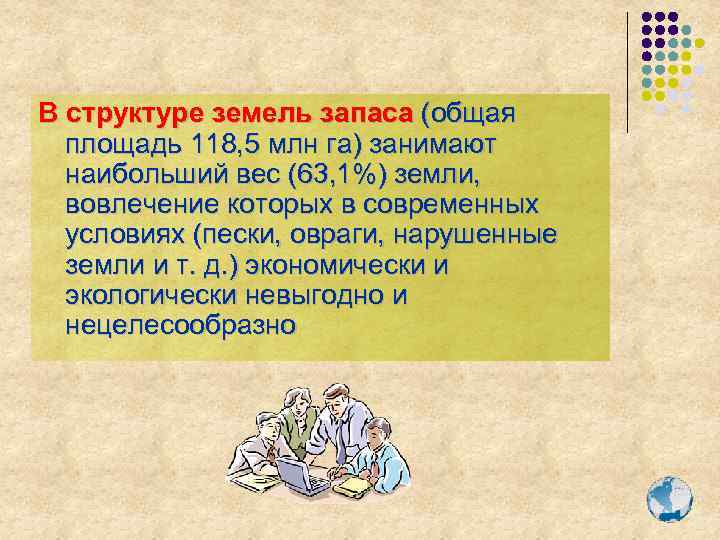 В структуре земель запаса (общая площадь 118,5 млн га) занимают наибольший вес (63,1%) земли, вовлечение которых в современных условиях (пески, овраги, нарушенные земли и т. д.) экономически и экологически невыгодно и нецелесообразно